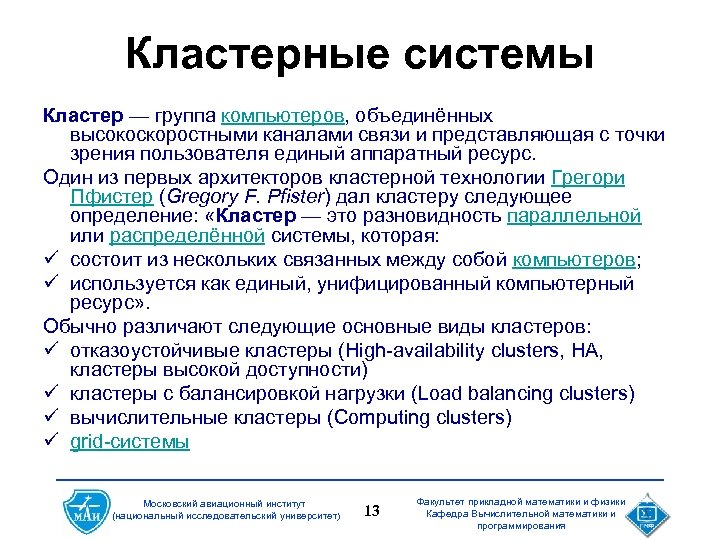 Кластерные системы

Кластер — группа компьютеров, объединённых высокоскоростными каналами связи и представляющая с точки зрения пользователя единый аппаратный ресурс.

Один из первых архитекторов кластерной технологии Грегори Пфистер (Gregory F. Pfister) дал кластеру следующее определение: «Кластер — это разновидность параллельной или распределённой системы, которая:

✓ состоит из нескольких связанных между собой компьютеров;
✓ используется как единый, унифицированный компьютерный ресурс».

Обычно различают следующие основные виды кластеров:

✓ отказоустойчивые кластеры (High-availability clusters, HA, кластеры высокой доступности)
✓ кластеры с балансировкой нагрузки (Load balancing clusters)
✓ вычислительные кластеры (Computing clusters)
✓ grid-системы

МАИ
Московский авиационный институт (национальный исследовательский университет)

13

Факультет прикладной математики и физики
Кафедра Вычислительной математики и программирования